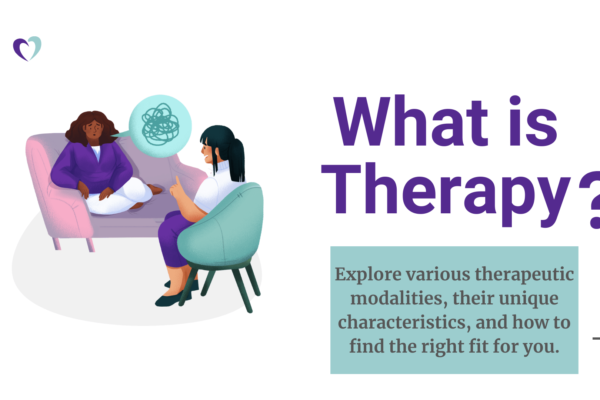 What is Therapy?

Explore various therapeutic modalities, their unique characteristics, and how to find the right fit for you.